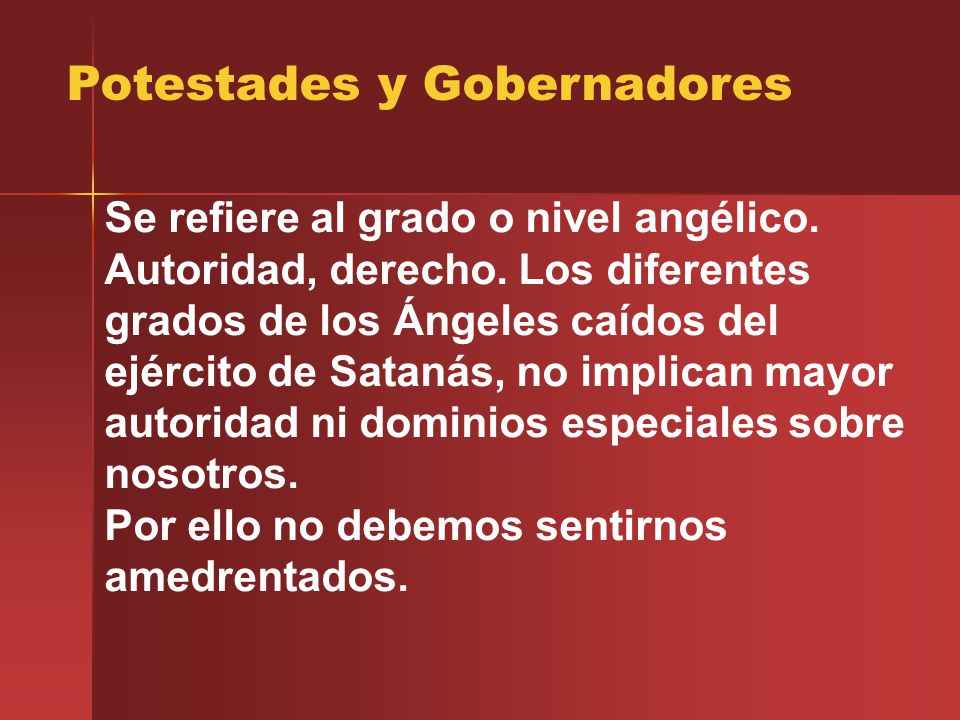 Potestades y Gobernadores

Se refiere al grado o nivel angélico. Autoridad, derecho. Los diferentes grados de los Ángeles caídos del ejército de Satanás, no implican mayor autoridad ni dominios especiales sobre nosotros.
Por ello no debemos sentirnos amedrentados.